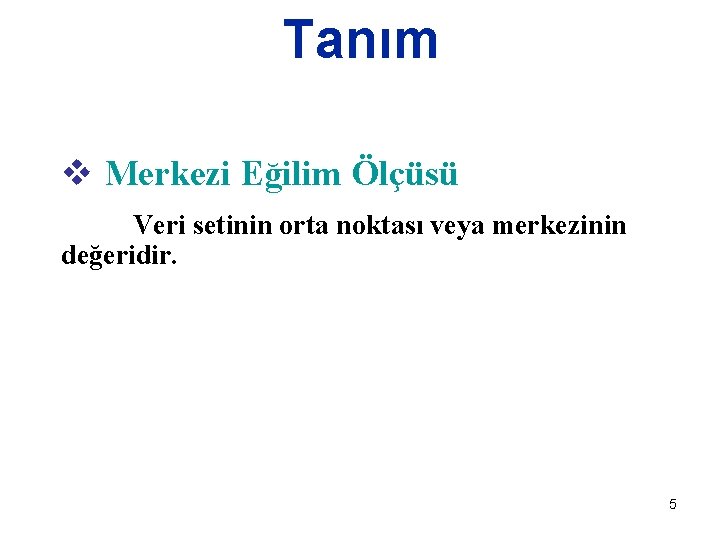 Tanım

❖ Merkezi Eğilim Ölçüsü

Veri setinin orta noktası veya merkezinin değeridir.

5